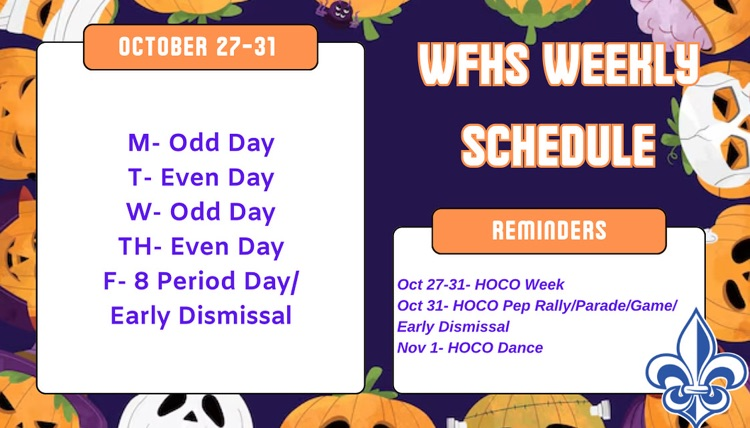 OCTOBER 27-31

M- Odd Day
T- Even Day
W- Odd Day
TH- Even Day
F- 8 Period Day/ Early Dismissal

WFHS WEEKLY SCHEDULE

REMINDERS

Oct 27-31- HOCO Week
Oct 31- HOCO Pep Rally/Parade/Game/ Early Dismissal
Nov 1- HOCO Dance